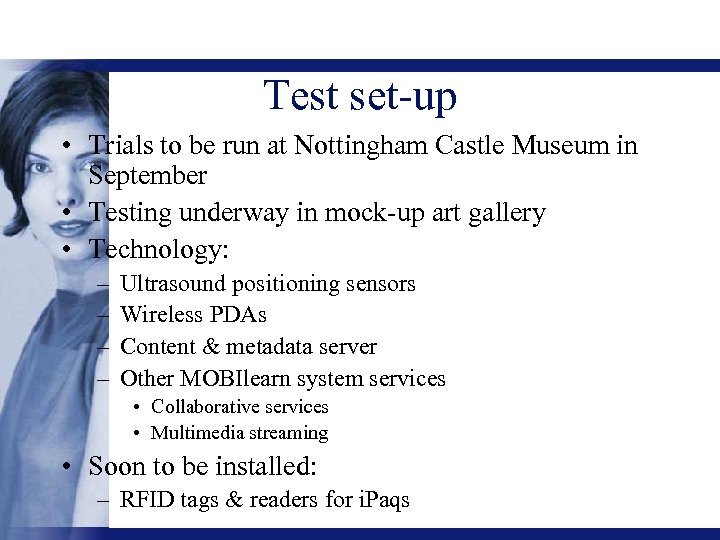 Test set-up

• Trials to be run at Nottingham Castle Museum in September
• Testing underway in mock-up art gallery
• Technology:
– Ultrasound positioning sensors
– Wireless PDAs
– Content & metadata server
– Other MOBIlearn system services
• Collaborative services
• Multimedia streaming
• Soon to be installed:
– RFID tags & readers for iPaqs